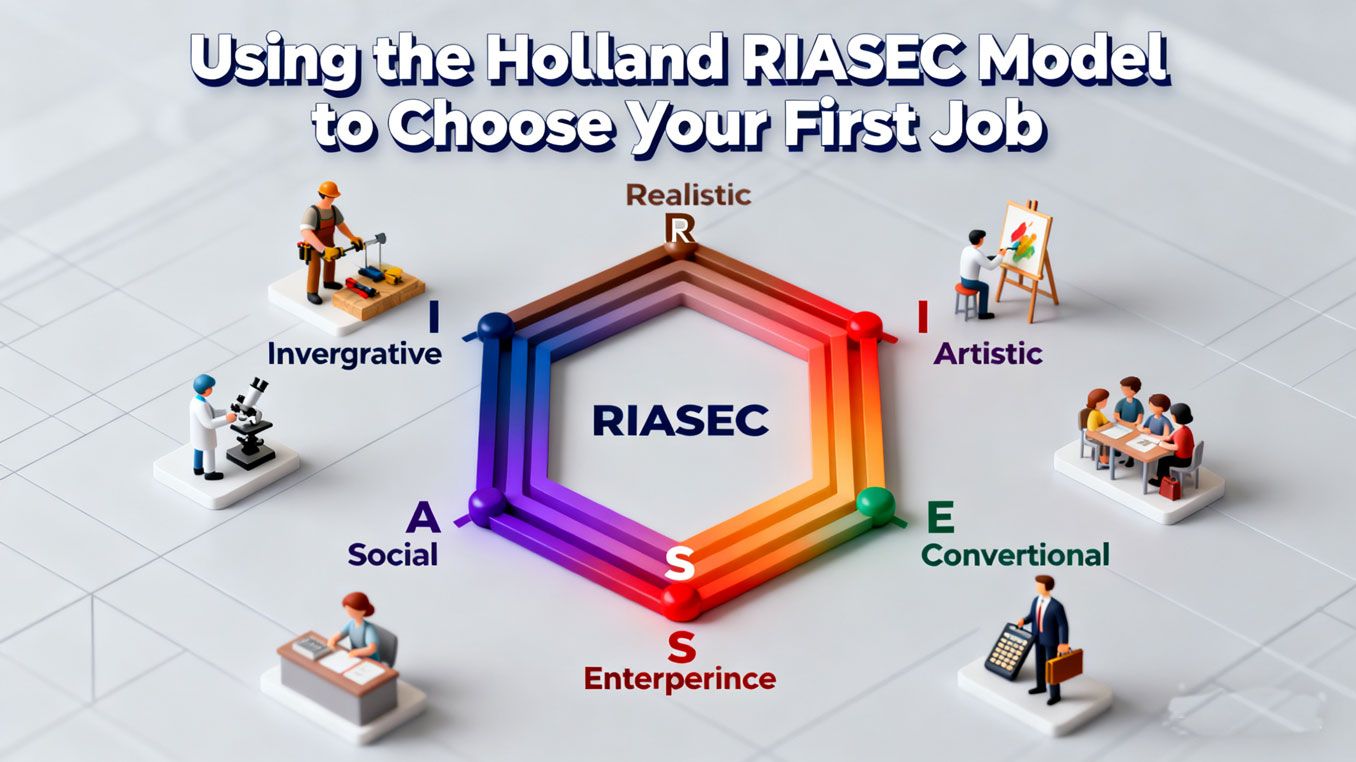 Using the Holland RIASEC Model to Choose Your First Job

Realistic
R

I
Invergrative

I
Artistic

RIASEC

A
Social

E
Convertional

S

S
Enterperince